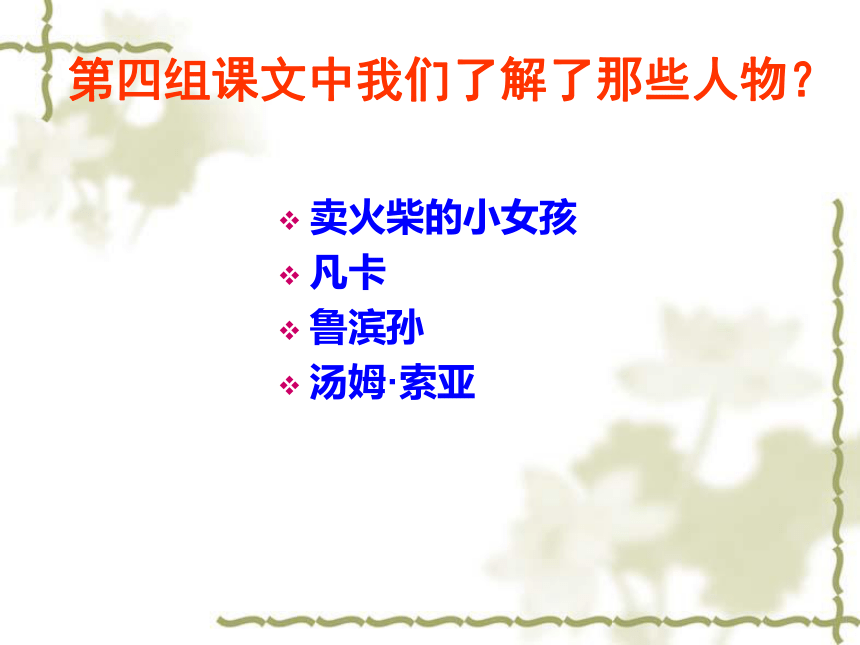 第四组课文中我们了解了那些人物？

❖ 卖火柴的小女孩
❖ 凡卡
❖ 鲁滨孙
❖ 汤姆·索亚